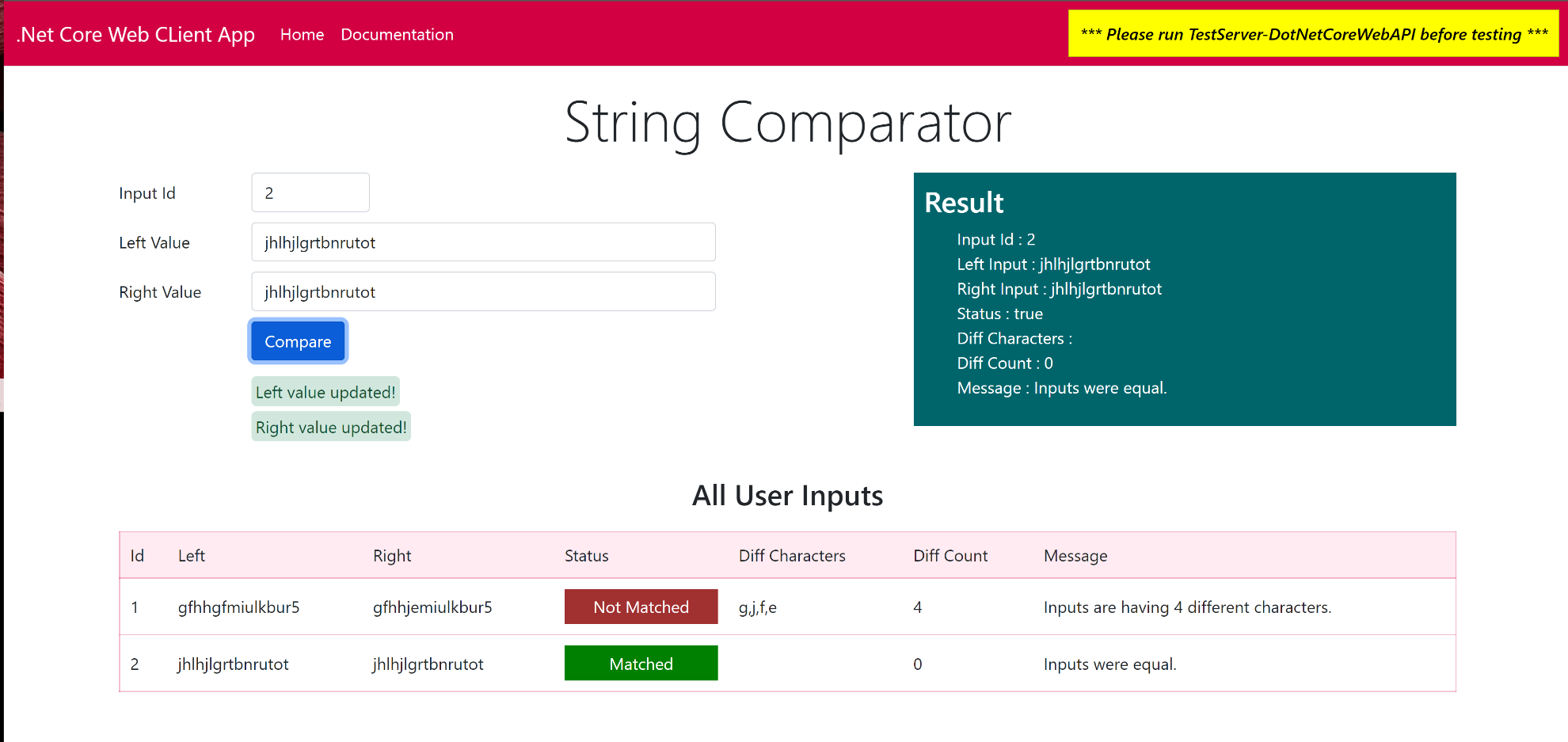 .Net Core Web CLient App Home Documentation

*** Please run TestServer-DotNetCoreWebAPI before testing ***

String Comparator

Input Id 2

Left Value jhlhjlgrtbnrutot

Right Value jhlhjlgrtbnrutot

Compare

Left value updated!

Right value updated!

Result

Input Id : 2
Left Input : jhlhjlgrtbnrutot
Right Input : jhlhjlgrtbnrutot
Status : true
Diff Characters :
Diff Count : 0
Message : Inputs were equal.

All User Inputs

| Id | Left | Right | Status | Diff Characters | Diff Count | Message |
|---|---|---|---|---|---|---|
| 1 | gfhhgfmiulkbur5 | gfhhjemiulkbur5 | Not Matched | g,j,f,e | 4 | Inputs are having 4 different characters. |
| 2 | jhlhjlgrtbnrutot | jhlhjlgrtbnrutot | Matched | | 0 | Inputs were equal. |